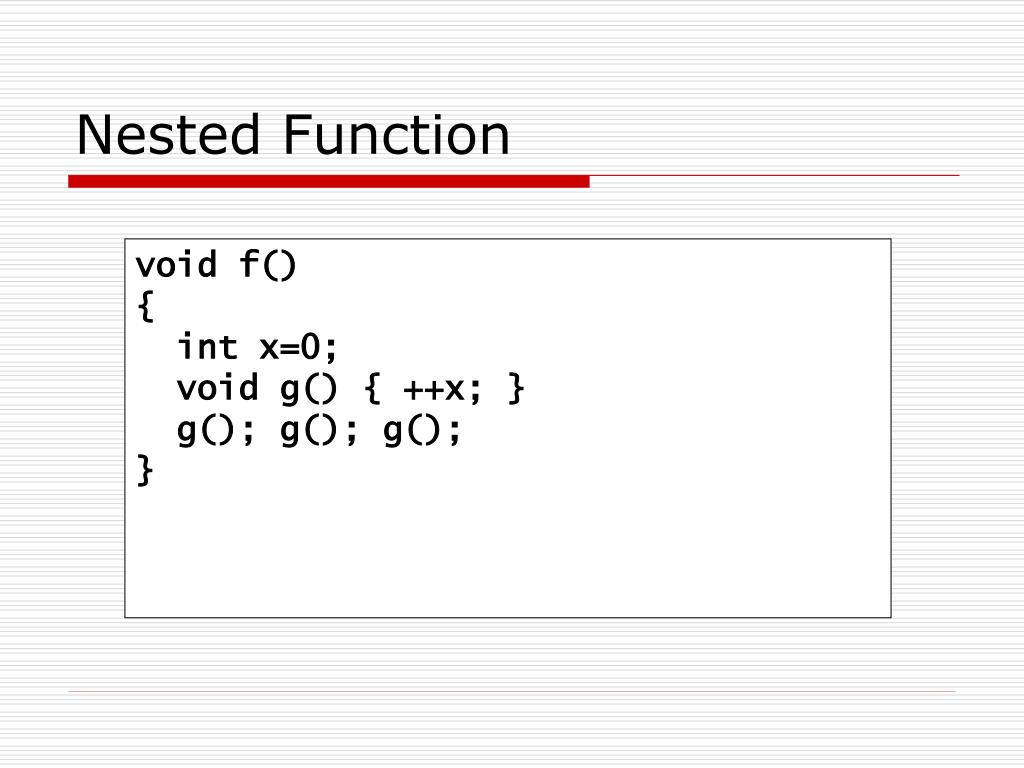 Nested Function

void f()
{
  int x=0;
  void g() { ++x; }
  g(); g(); g();
}